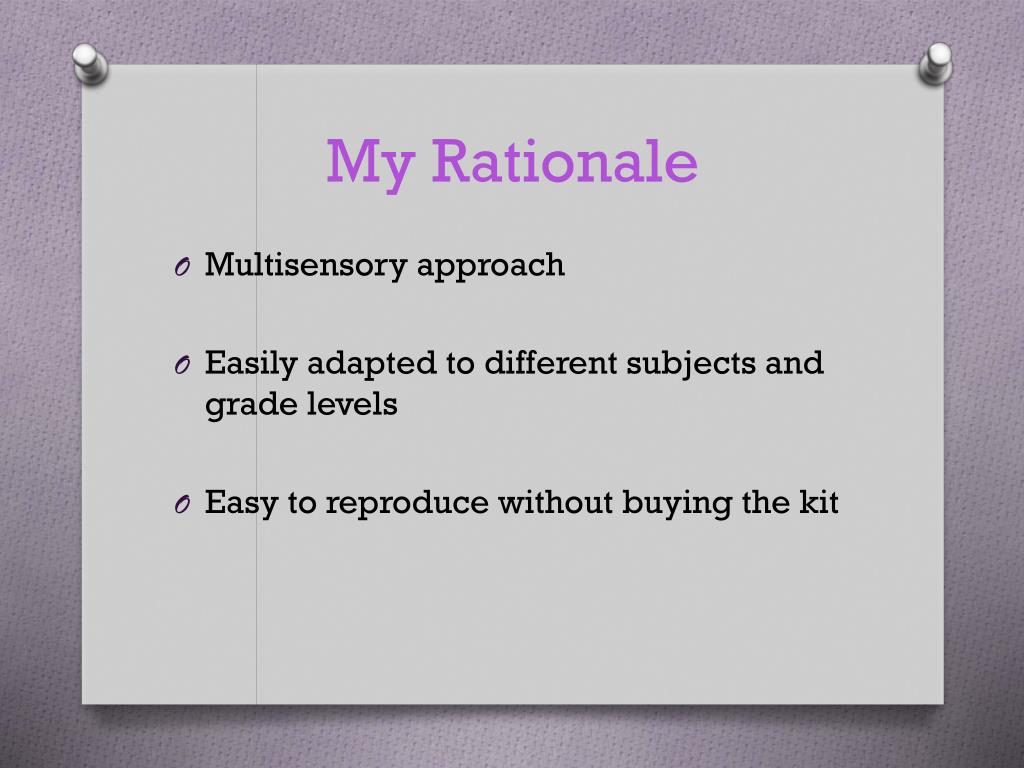 My Rationale

O Multisensory approach

O Easily adapted to different subjects and grade levels

O Easy to reproduce without buying the kit